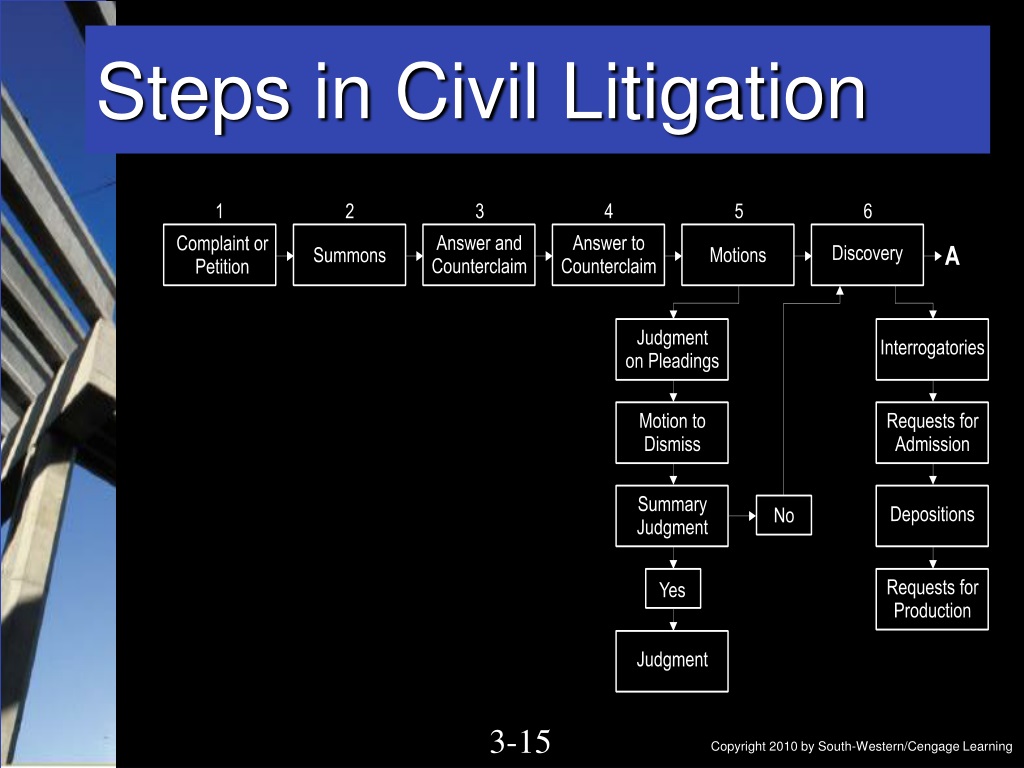 Steps in Civil Litigation

1
Complaint or Petition

2
Summons

3
Answer and Counterclaim

4
Answer to Counterclaim

5
Motions

6
Discovery

A

Judgment on Pleadings

Motion to Dismiss

Summary Judgment

No

Yes

Judgment

Interrogatories

Requests for Admission

Depositions

Requests for Production

3-15

Copyright 2010 by South-Western/Cengage Learning